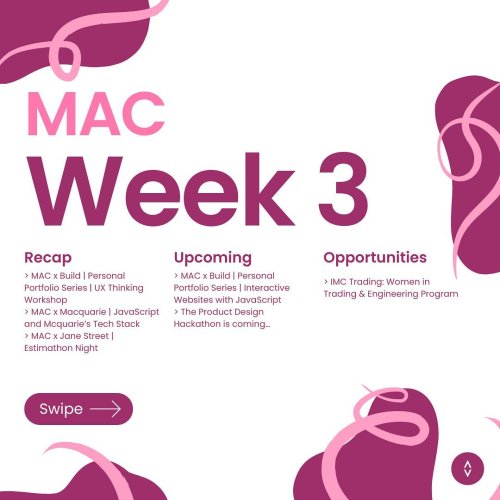 MAC

Week 3

Recap

> MAC x Build | Personal Portfolio Series | UX Thinking Workshop
> MAC x Macquarie | JavaScript and Mcquarie's Tech Stack
> MAC x Jane Street | Estimathon Night

Upcoming

> MAC x Build | Personal Portfolio Series | Interactive Websites with JavaScript
> The Product Design Hackathon is coming...

Opportunities

> IMC Trading: Women in Trading & Engineering Program

Swipe